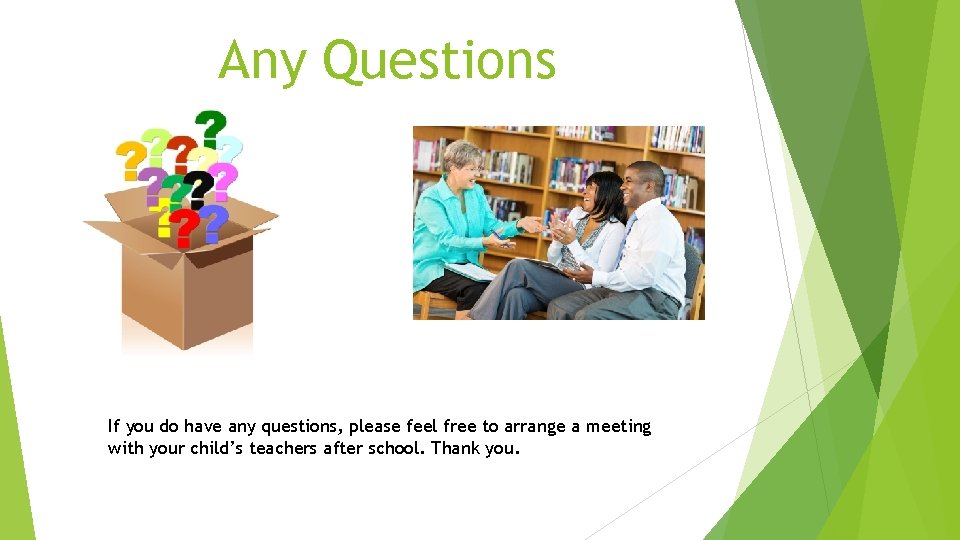 Any Questions

If you do have any questions, please feel free to arrange a meeting with your child's teachers after school. Thank you.